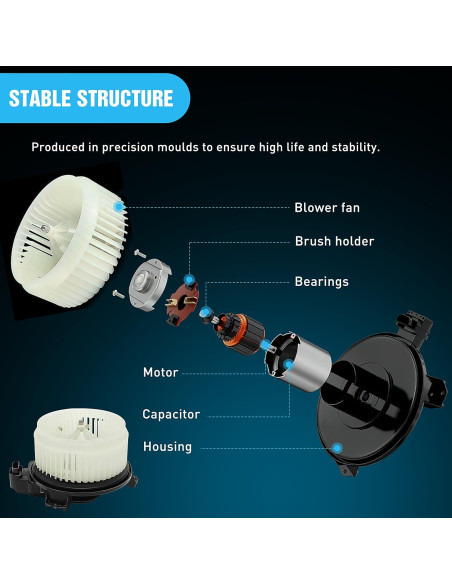 STABLE STRUCTURE

Produced in precision moulds to ensure high life and stability.

Blower fan

Brush holder

Bearings

Motor

Capacitor

Housing